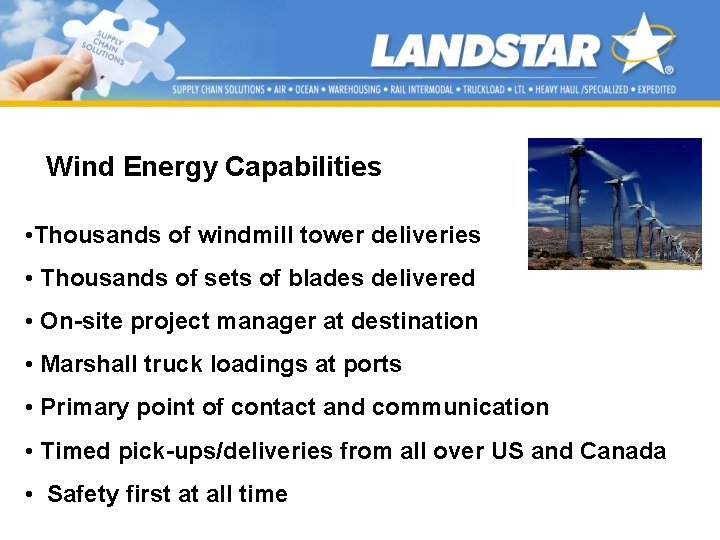 SUPPLY CHAIN SOLUTIONS

LANDSTAR®

SUPPLY CHAIN SOLUTIONS • AIR • OCEAN • WAREHOUSING • RAIL INTERMODAL • TRUCKLOAD • LTL • HEAVY HAUL /SPECIALIZED • EXPEDITED

Wind Energy Capabilities

•Thousands of windmill tower deliveries

• Thousands of sets of blades delivered

• On-site project manager at destination

• Marshall truck loadings at ports

• Primary point of contact and communication

• Timed pick-ups/deliveries from all over US and Canada

• Safety first at all time